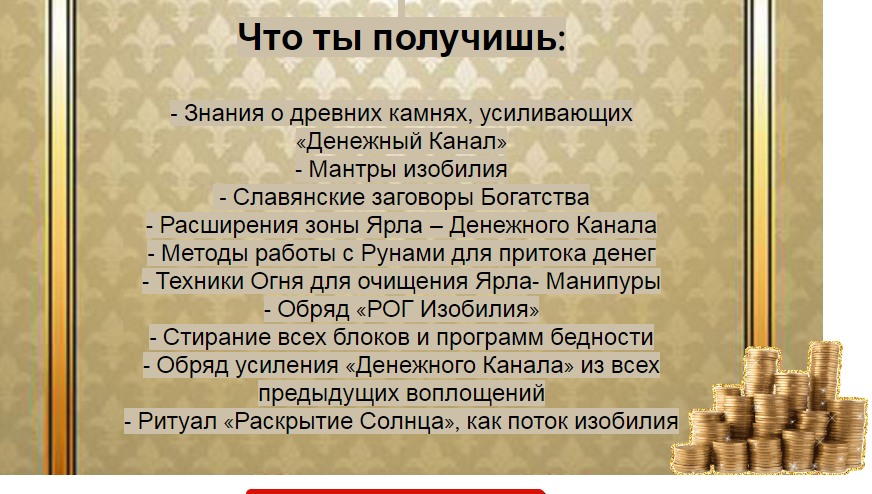 Что ты получишь:

- Знания о древних камнях, усиливающих «Денежный Канал»
- Мантры изобилия
- Славянские заговоры Богатства
- Расширения зоны Ярла – Денежного Канала
- Методы работы с Рунами для притока денег
- Техники Огня для очищения Ярла- Манипуры
- Обряд «РОГ Изобилия»
- Стирание всех блоков и программ бедности
- Обряд усиления «Денежного Канала» из всех предыдущих воплощений
- Ритуал «Раскрытие Солнца», как поток изобилия